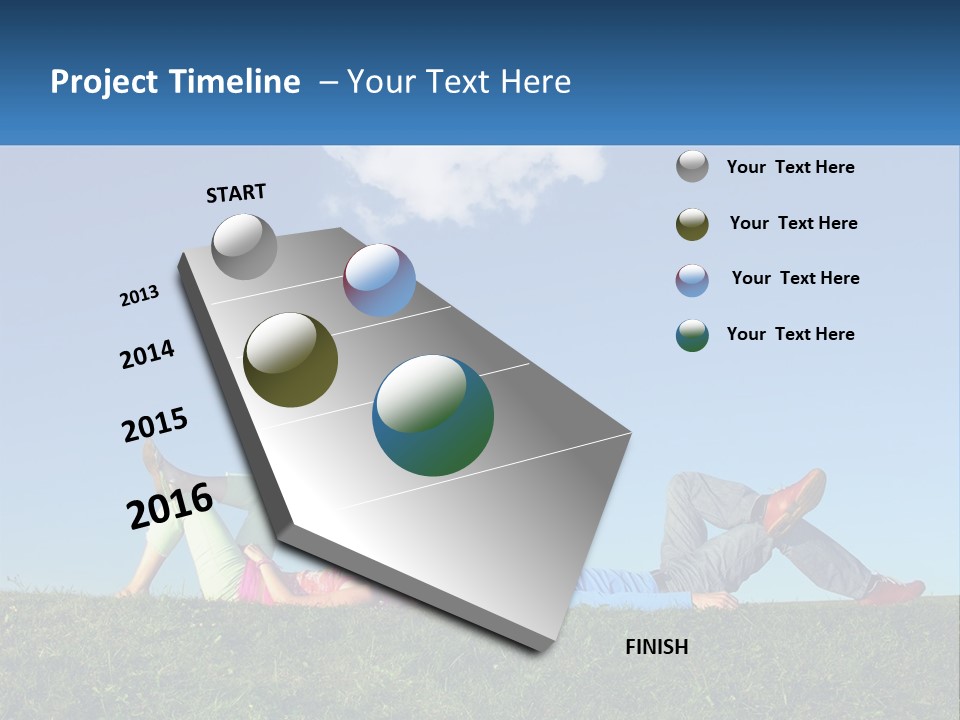 Project Timeline – Your Text Here

START

2013

2014

2015

2016

FINISH

Your Text Here

Your Text Here

Your Text Here

Your Text Here